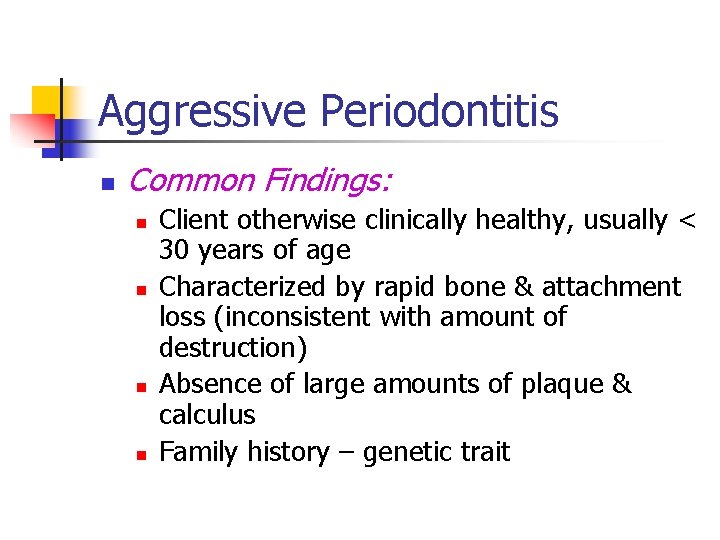 Aggressive Periodontitis

- Common Findings:
  - Client otherwise clinically healthy, usually < 30 years of age
  - Characterized by rapid bone & attachment loss (inconsistent with amount of destruction)
  - Absence of large amounts of plaque & calculus
  - Family history – genetic trait